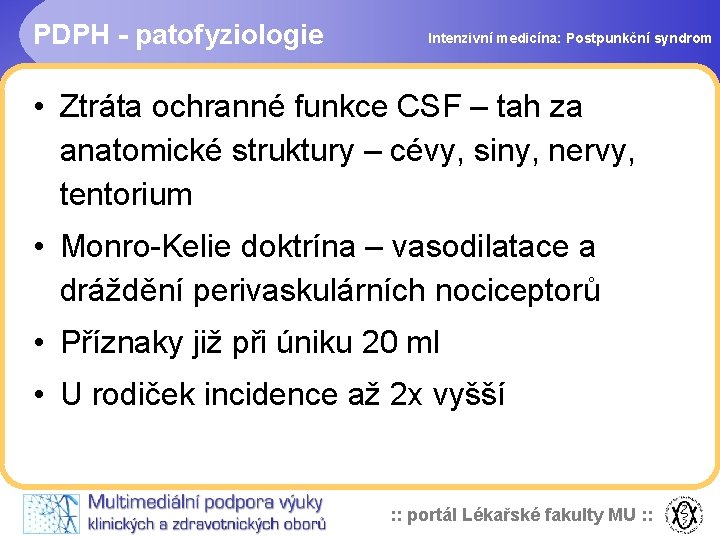 PDPH - patofyziologie

Intenzivní medicína: Postpunkční syndrom

• Ztráta ochranné funkce CSF – tah za anatomické struktury – cévy, siny, nervy, tentorium

• Monro-Kelie doktrína – vasodilatace a dráždění perivaskulárních nociceptorů

• Příznaky již při úniku 20 ml

• U rodiček incidence až 2x vyšší

Multimediální podpora výuky klinických a zdravotnických oborů

:: portál Lékařské fakulty MU ::